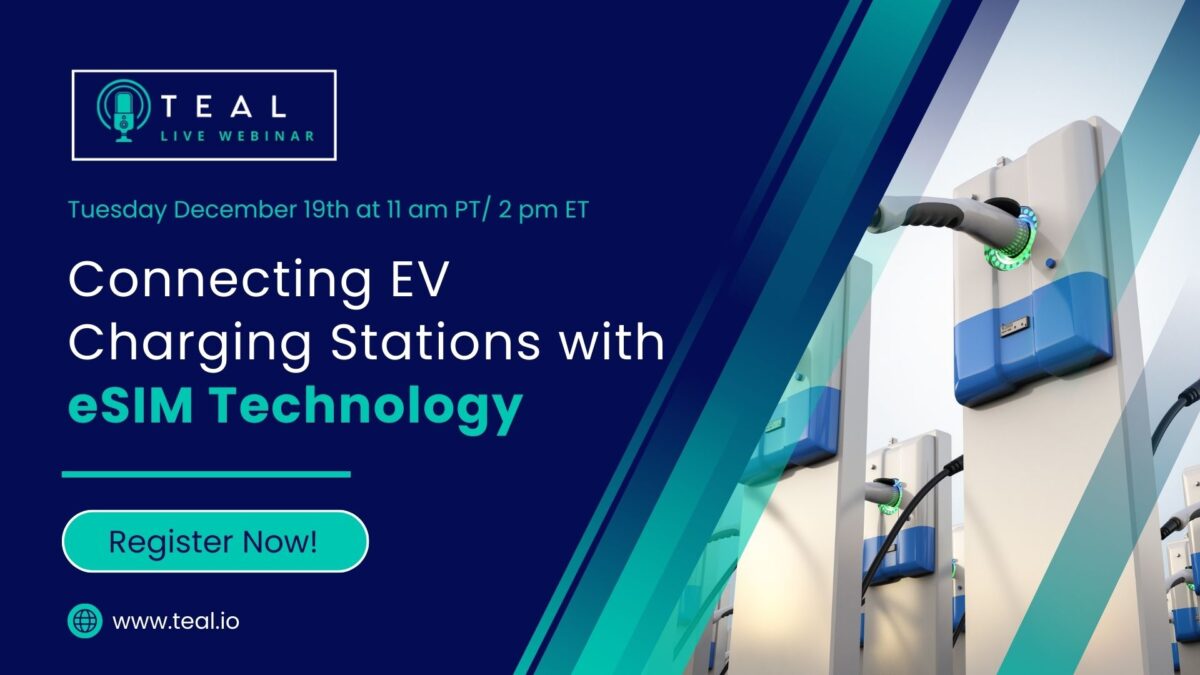 TEAL
LIVE WEBINAR

Tuesday December 19th at 11 am PT/ 2 pm ET

Connecting EV Charging Stations with eSIM Technology

Register Now!

www.teal.io